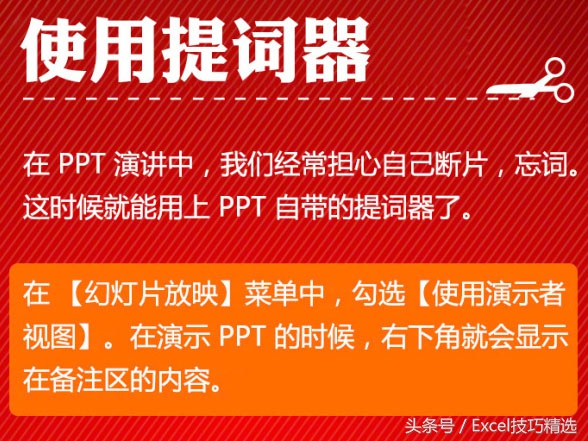 使用提词器

在 PPT 演讲中，我们经常担心自己断片，忘词。这时候就能用上 PPT 自带的提词器了。

在 【幻灯片放映】菜单中，勾选【使用演示者视图】。在演示 PPT 的时候，右下角就会显示在备注区的内容。

头条号 / Excel技巧精选